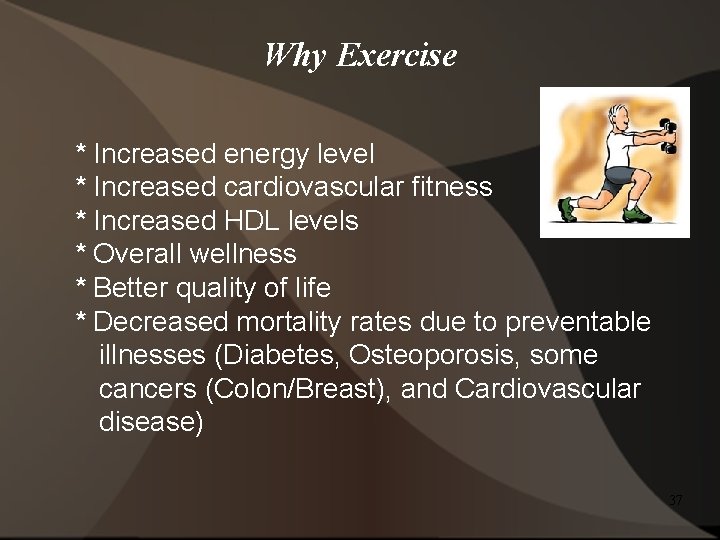 Why Exercise

* Increased energy level
* Increased cardiovascular fitness
* Increased HDL levels
* Overall wellness
* Better quality of life
* Decreased mortality rates due to preventable illnesses (Diabetes, Osteoporosis, some cancers (Colon/Breast), and Cardiovascular disease)

37